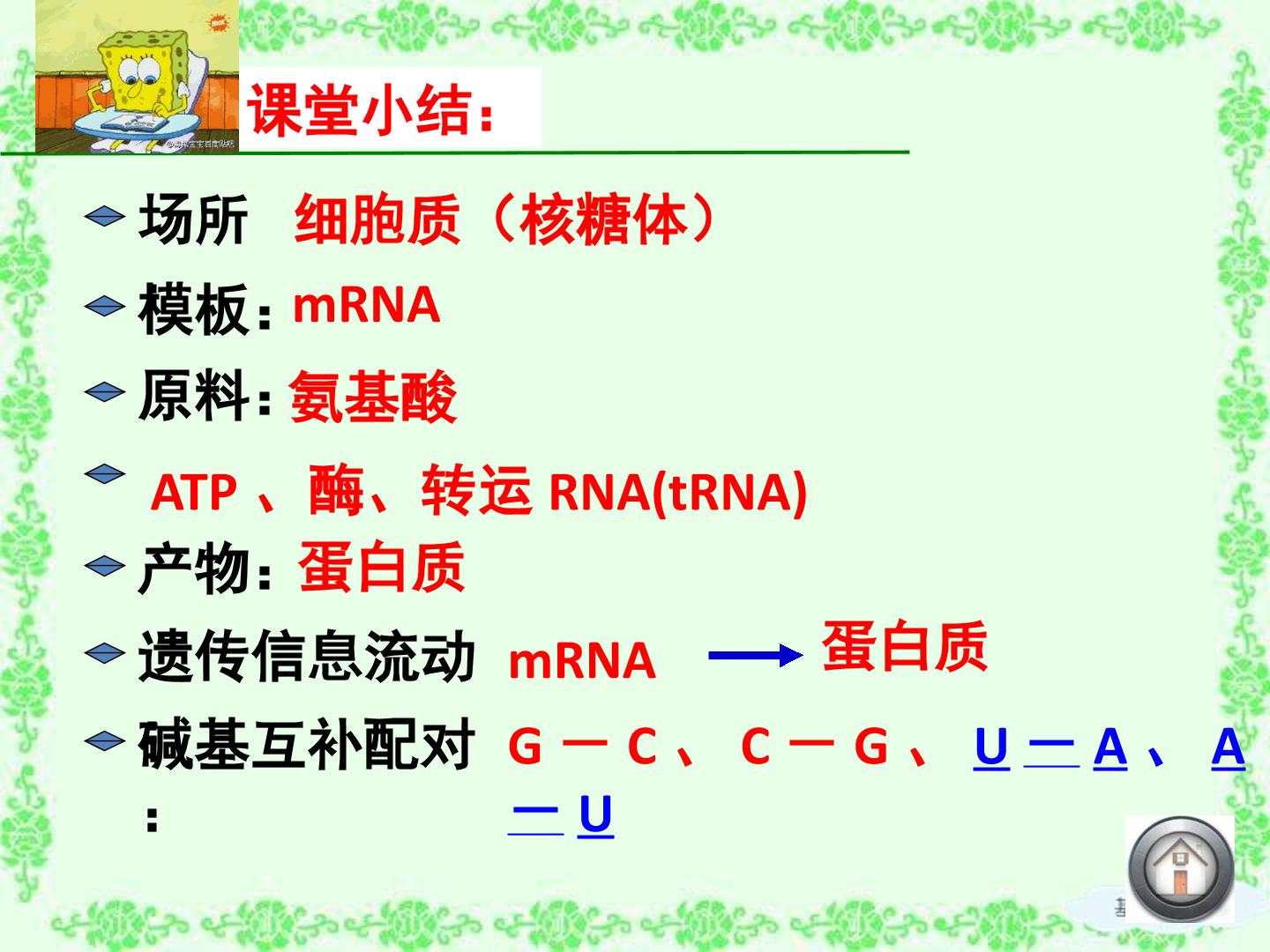 课堂小结：

场所 细胞质（核糖体）

模板：mRNA

原料：氨基酸

ATP 、酶、转运 RNA(tRNA)

产物：蛋白质

遗传信息流动 mRNA → 蛋白质

碱基互补配对： G — C 、 C — G 、 U — A 、 A — U